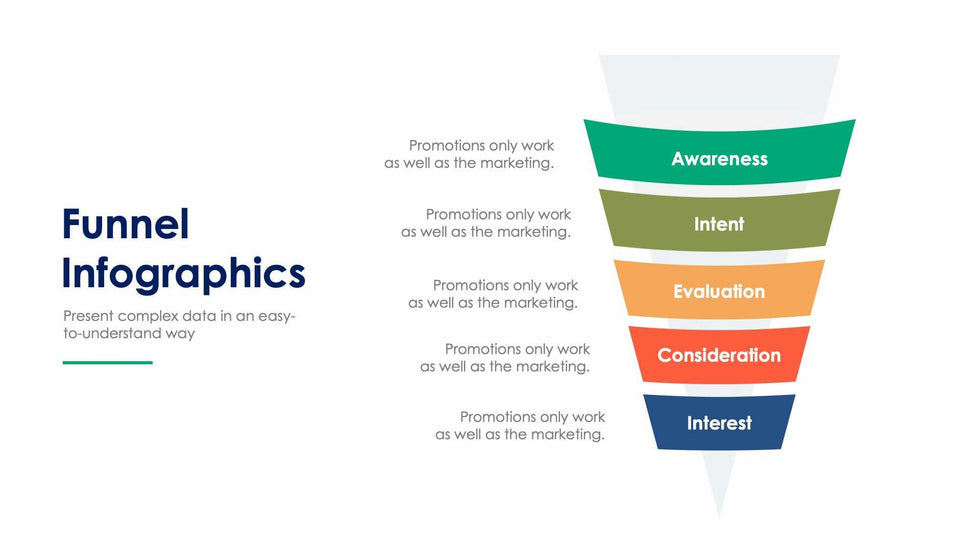 Funnel Infographics

Present complex data in an easy-to-understand way

Promotions only work as well as the marketing.

Awareness

Promotions only work as well as the marketing.

Intent

Promotions only work as well as the marketing.

Evaluation

Promotions only work as well as the marketing.

Consideration

Promotions only work as well as the marketing.

Interest